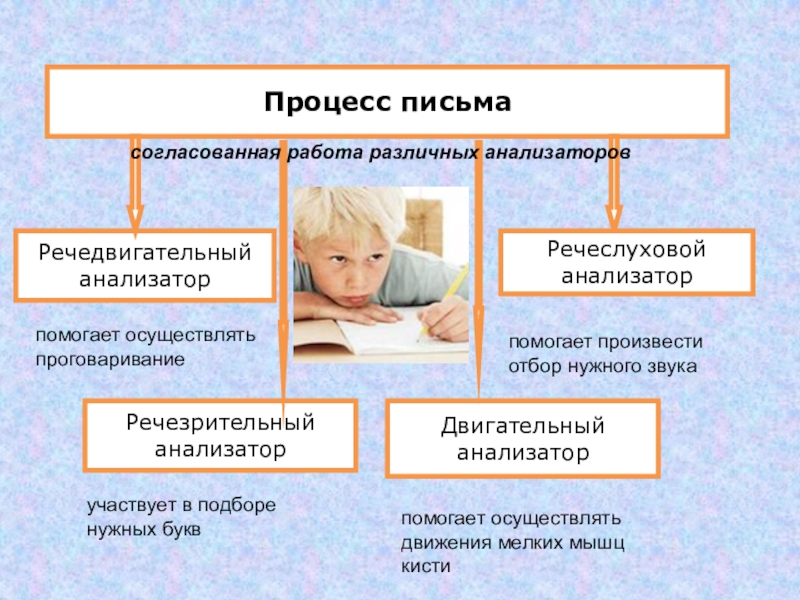 Процесс письма

согласованная работа различных анализаторов

Речедвигательный анализатор

помогает осуществлять проговаривание

Речеслуховой анализатор

помогает произвести отбор нужного звука

Речезрительный анализатор

участвует в подборе нужных букв

Двигательный анализатор

помогает осуществлять движения мелких мышц кисти